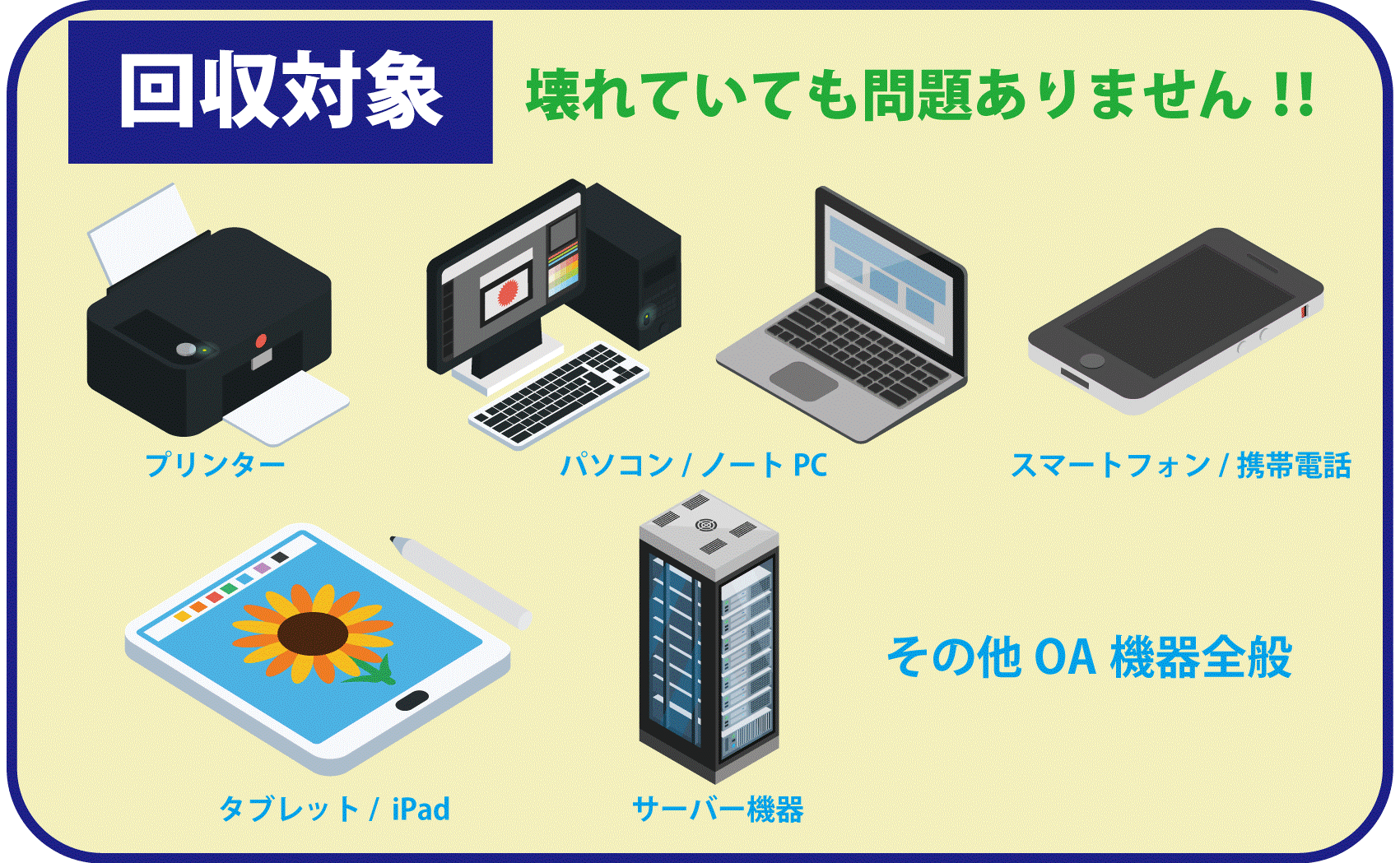 回収対象

壊れていても問題ありません !!

プリンター

パソコン / ノート PC

スマートフォン / 携帯電話

タブレット / iPad

サーバー機器

その他 OA 機器全般